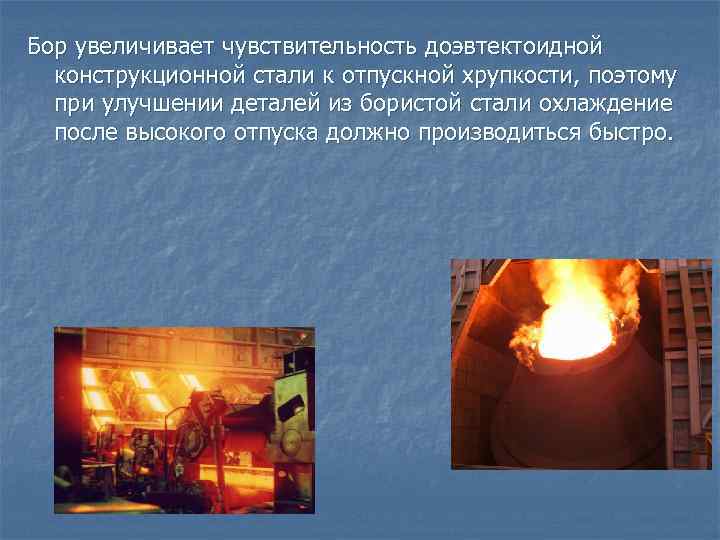 Бор увеличивает чувствительность доэвтектоидной конструкционной стали к отпускной хрупкости, поэтому при улучшении деталей из бористой стали охлаждение после высокого отпуска должно производиться быстро.